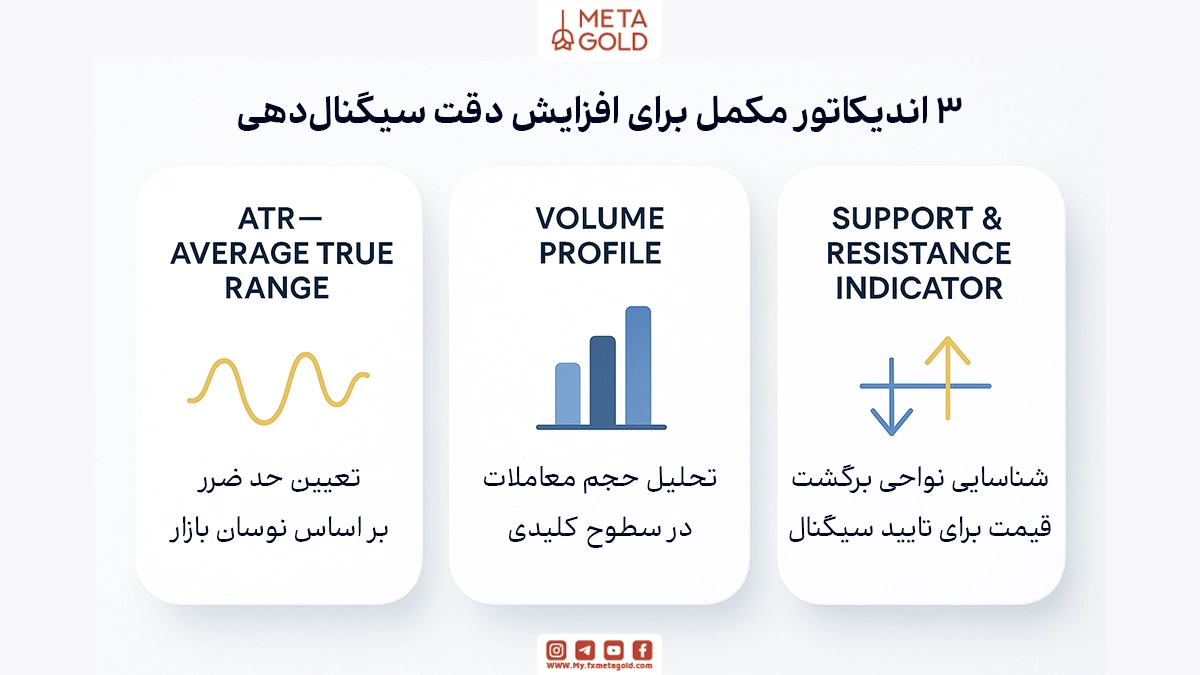 META GOLD

۳ اندیکاتور مکمل برای افزایش دقت سیگنال‌دهی

SUPPORT & RESISTANCE INDICATOR

شناسایی نواحی برگشت قیمت برای تایید سیگنال

VOLUME PROFILE

تحلیل حجم معاملات در سطوح کلیدی

ATR— AVERAGE TRUE RANGE

تعیین حد ضرر بر اساس نوسان بازار

WWW.My.fxmetagold.com